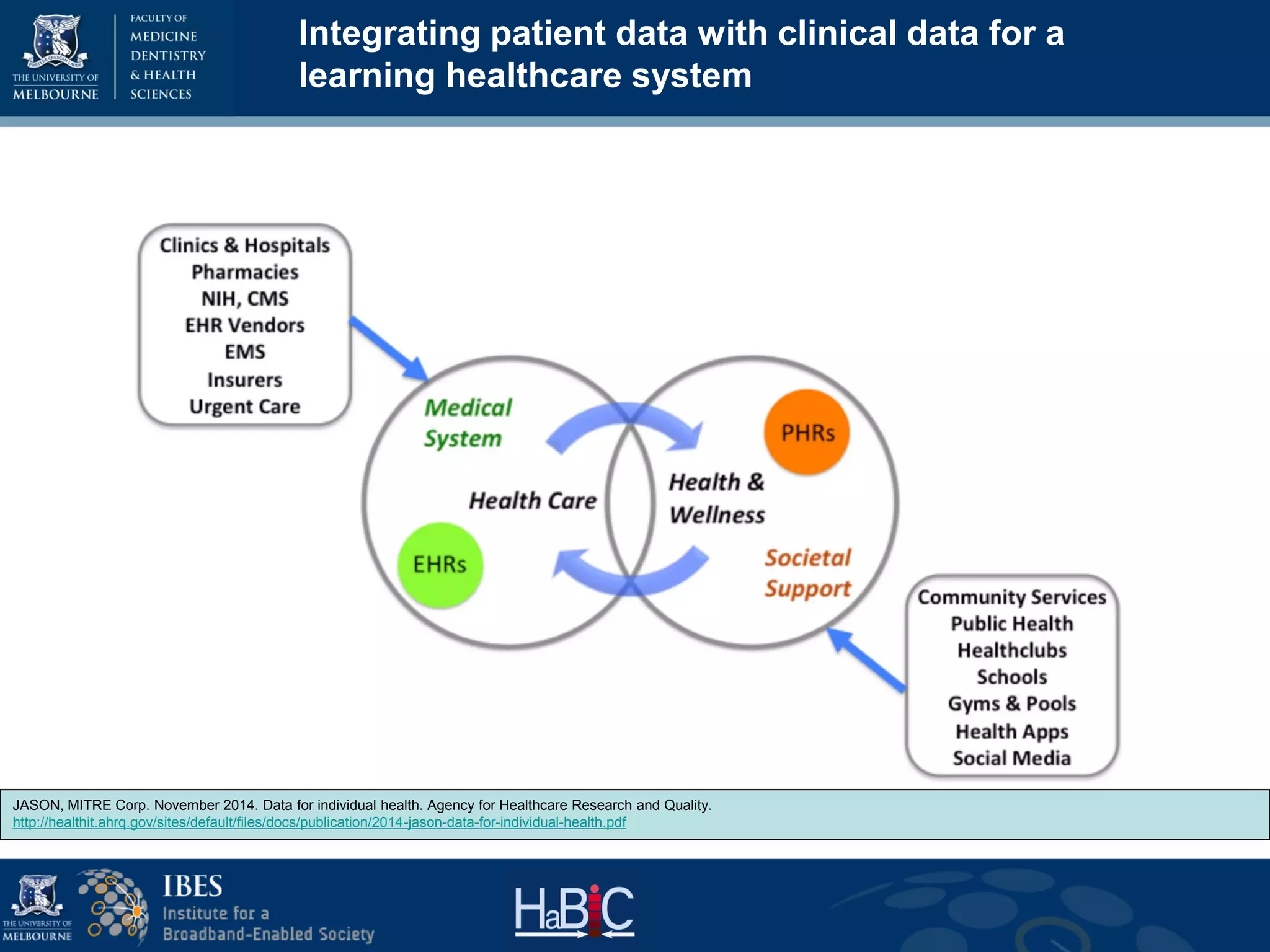 POSTERA CRESCAM LAUDE

THE UNIVERSITY OF MELBOURNE

FACULTY OF MEDICINE DENTISTRY & HEALTH SCIENCES

Integrating patient data with clinical data for a learning healthcare system

Clinics & Hospitals
Pharmacies
NIH, CMS
EHR Vendors
EMS
Insurers
Urgent Care

Medical System

Health Care

EHRs

PHRs

Health & Wellness

Societal Support

Community Services
Public Health
Healthclubs
Schools
Gyms & Pools
Health Apps
Social Media

JASON, MITRE Corp. November 2014. Data for individual health. Agency for Healthcare Research and Quality.
http://healthit.ahrq.gov/sites/default/files/docs/publication/2014-jason-data-for-individual-health.pdf

THE UNIVERSITY OF MELBOURNE

IBES
Institute for a Broadband-Enabled Society

HaBiC